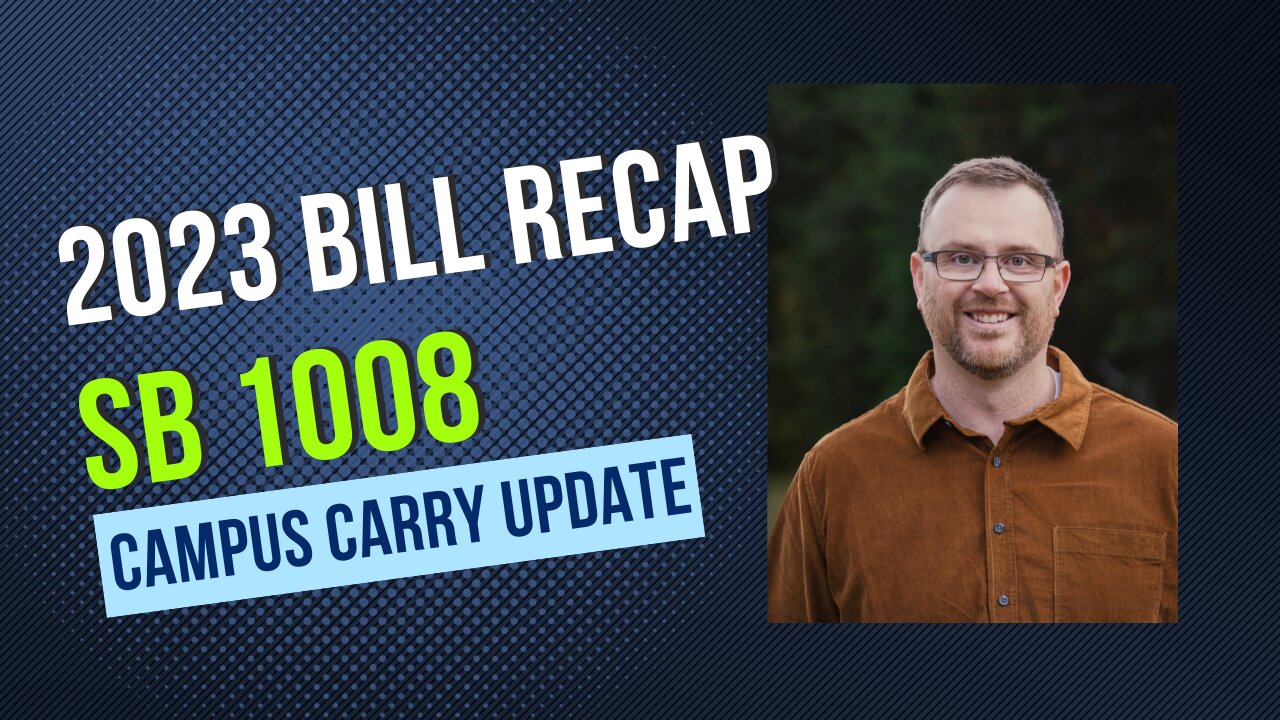 2023 BILL RECAP

SB 1008

CAMPUS CARRY UPDATE